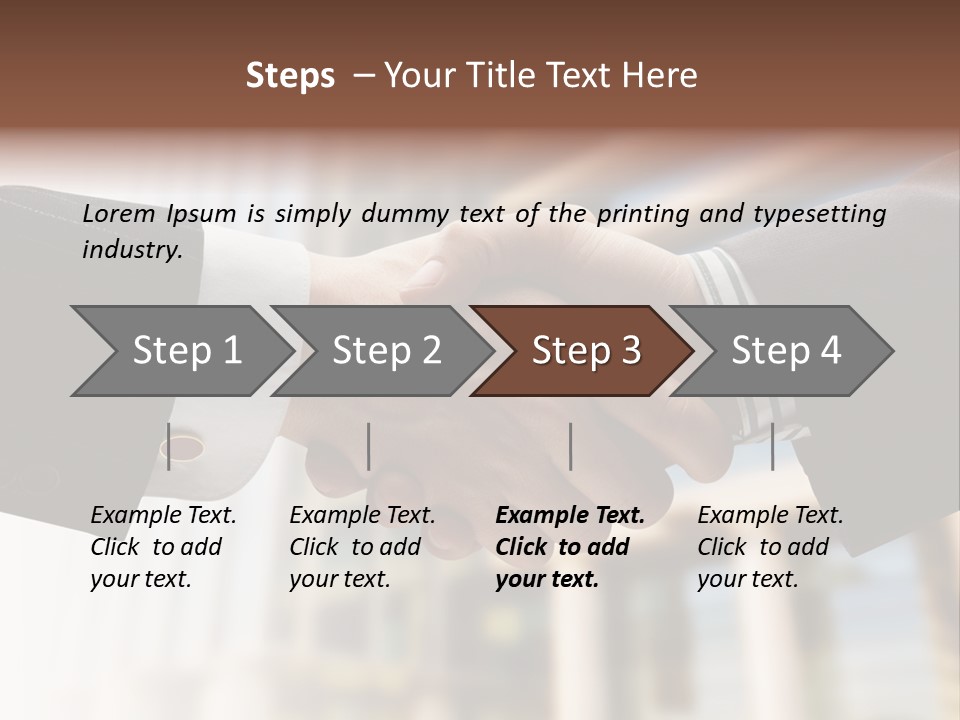 Steps – Your Title Text Here

Lorem Ipsum is simply dummy text of the printing and typesetting industry.

Step 1

Step 2

Step 3

Step 4

Example Text. Click to add your text.

Example Text. Click to add your text.

Example Text. Click to add your text.

Example Text. Click to add your text.